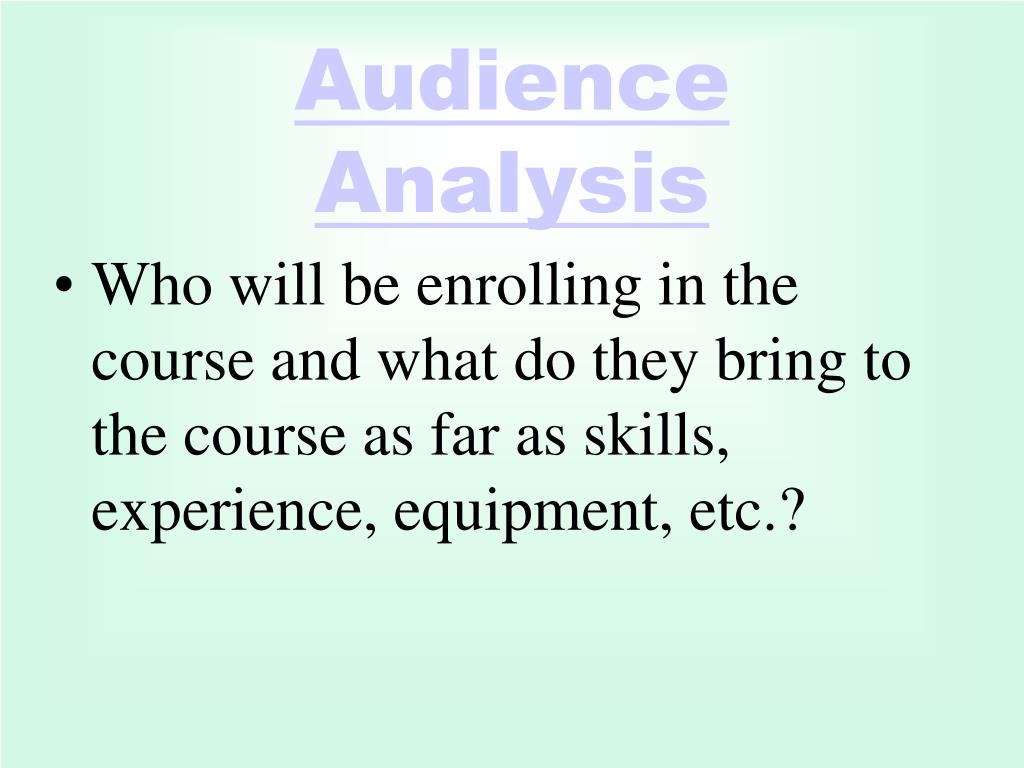 Audience Analysis

• Who will be enrolling in the course and what do they bring to the course as far as skills, experience, equipment, etc.?